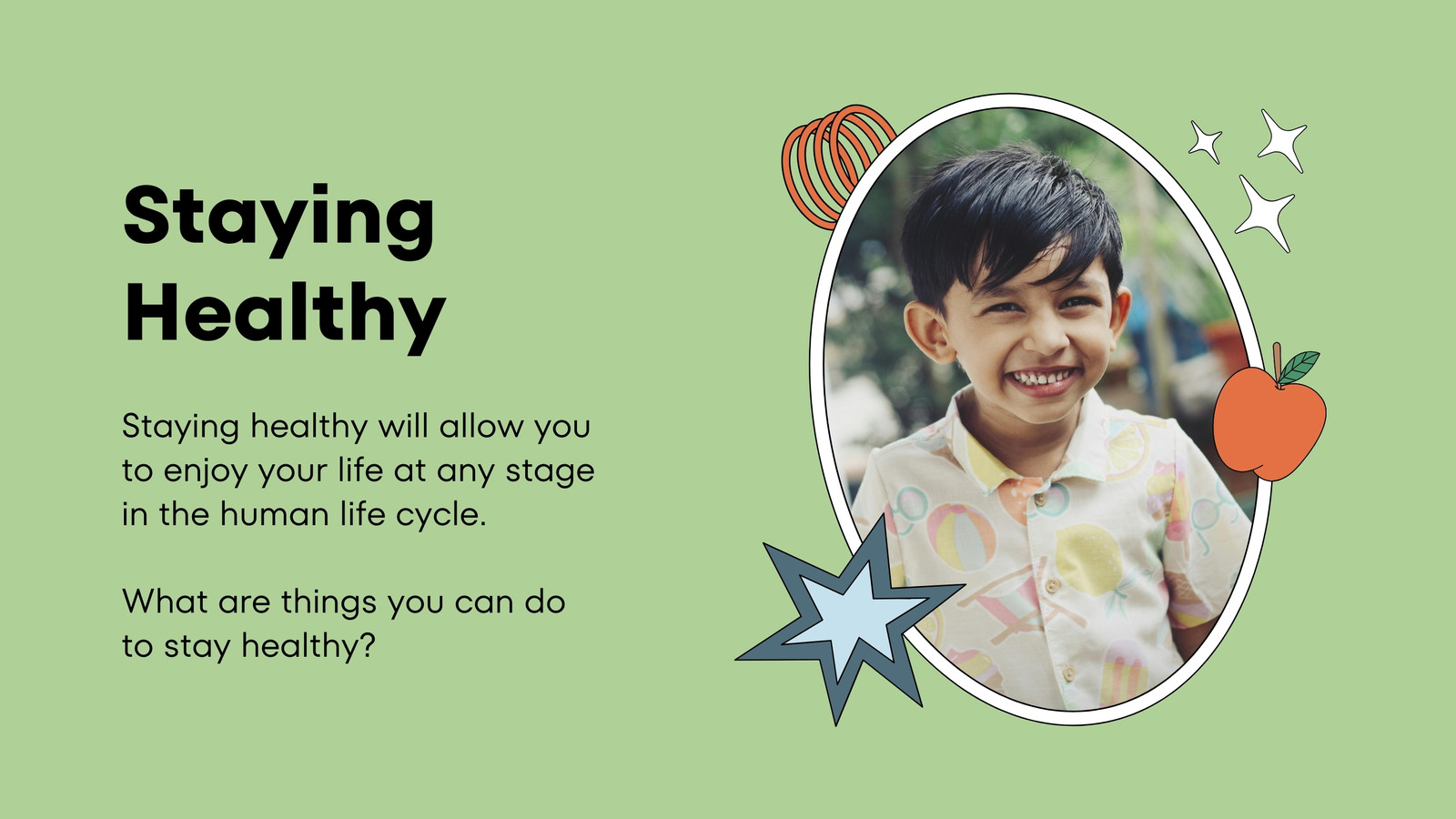 Staying Healthy

Staying healthy will allow you to enjoy your life at any stage in the human life cycle.

What are things you can do to stay healthy?